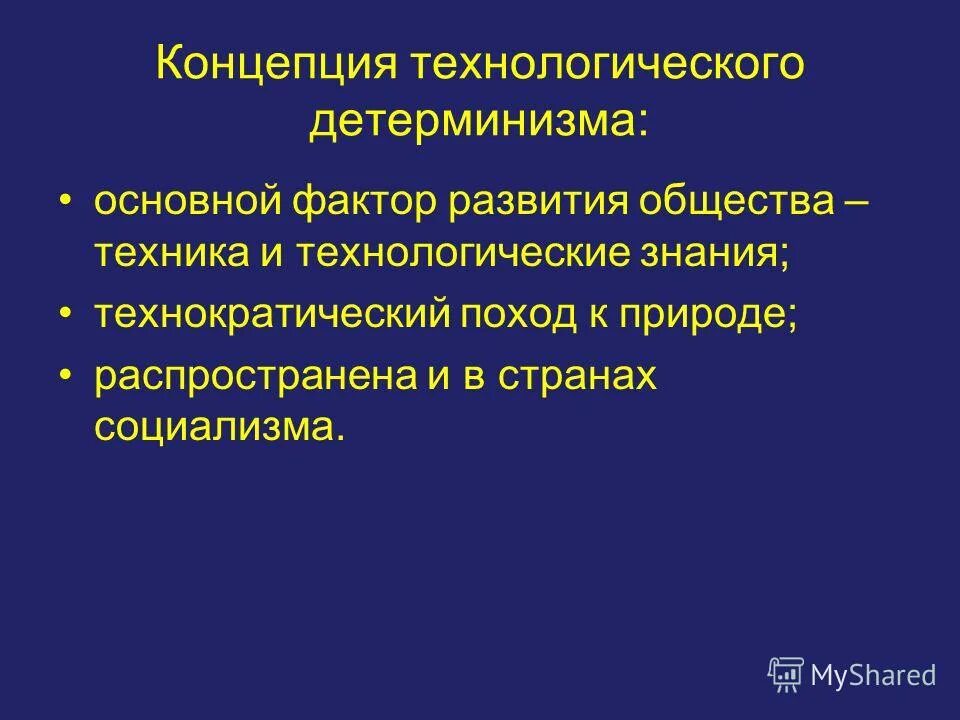 Концепция технологического детерминизма:

• основной фактор развития общества – техника и технологические знания;
• технократический поход к природе;
• распространена и в странах социализма.

MyShared